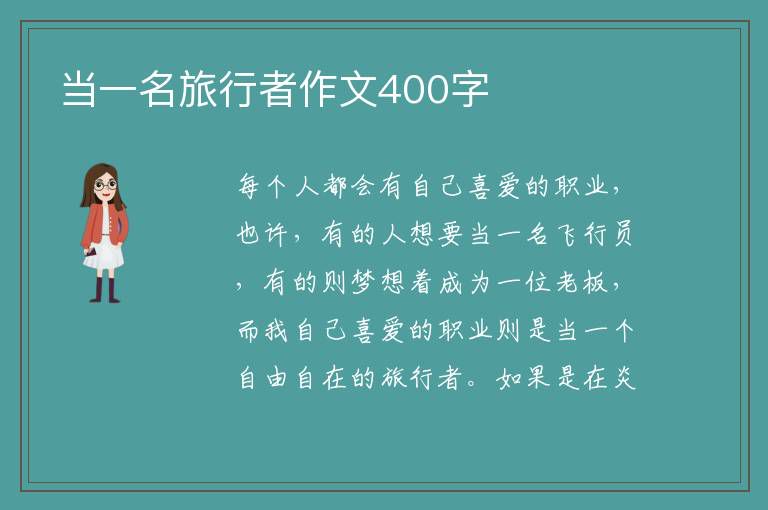 当一名旅行者作文400字

每个人都会有自己喜爱的职业，也许，有的人想要当一名飞行员，有的则梦想着成为一位老板，而我自己喜爱的职业则是当一个自由自在的旅行者。如果是在炎